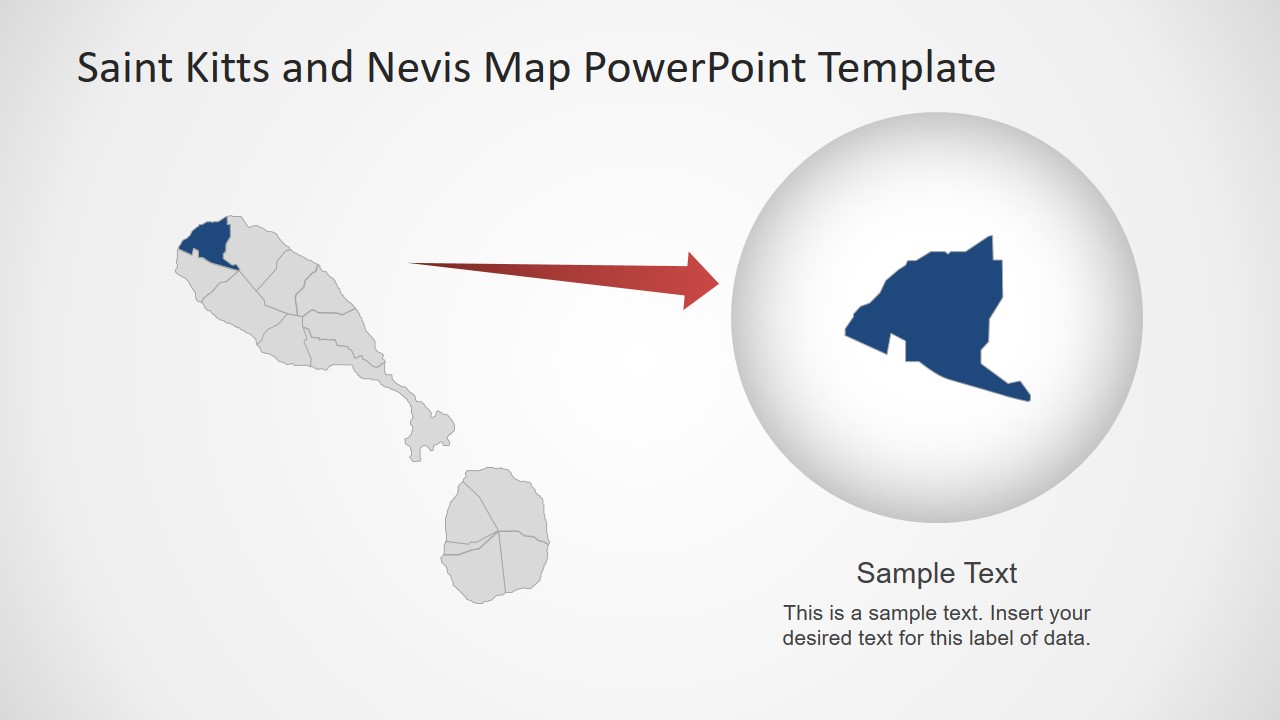 Saint Kitts and Nevis Map PowerPoint Template

Sample Text

This is a sample text. Insert your desired text for this label of data.